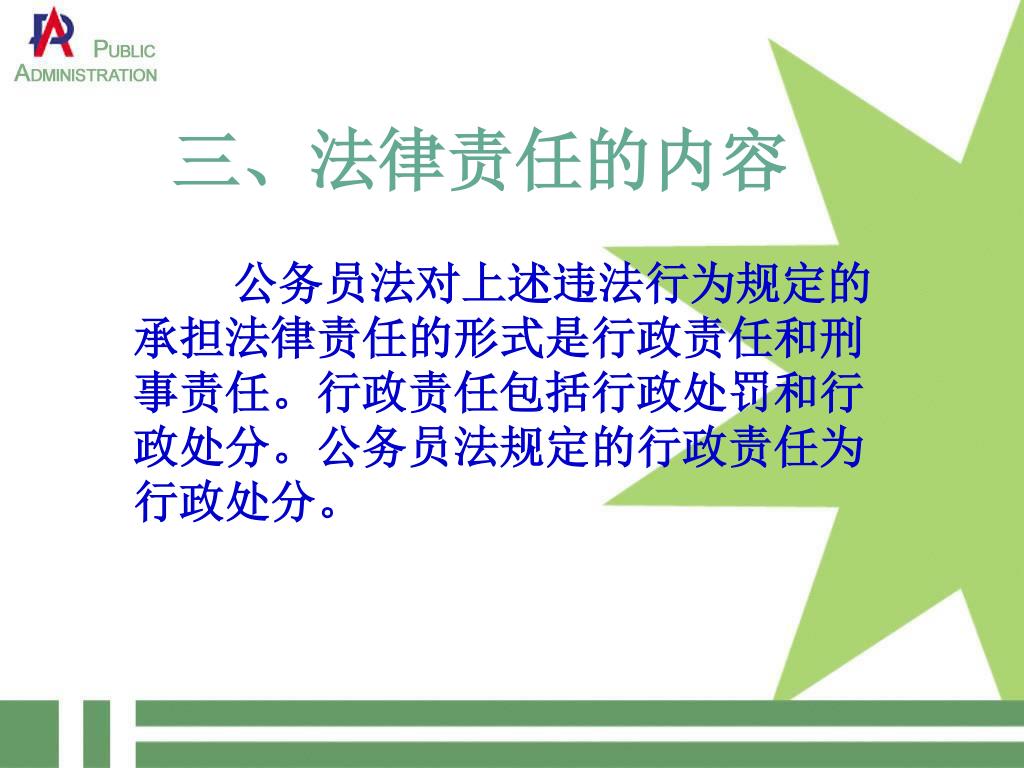 PUBLIC ADMINISTRATION

三、法律责任的内容

公务员法对上述违法行为规定的承担法律责任的形式是行政责任和刑事责任。行政责任包括行政处罚和行政处分。公务员法规定的行政责任为行政处分。